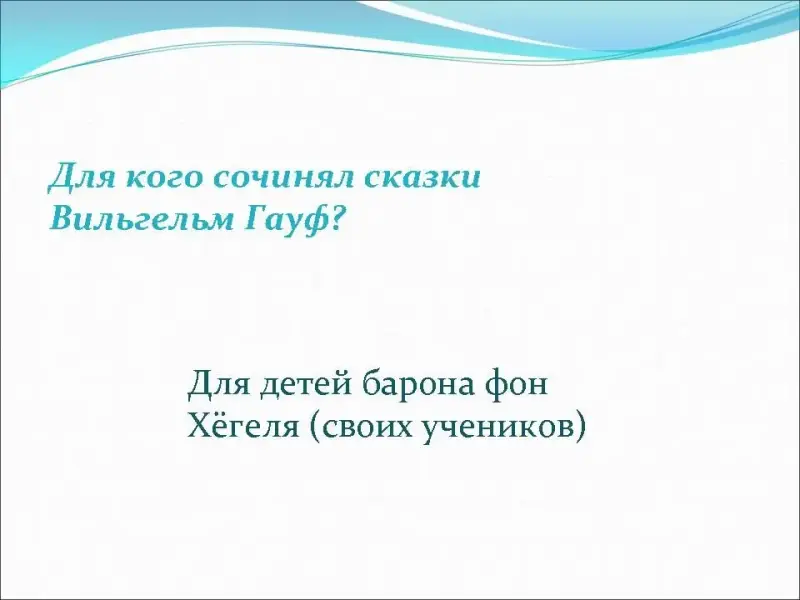 Для кого сочинял сказки Вильгельм Гауф?

Для детей барона фон Хёгеля (своих учеников)